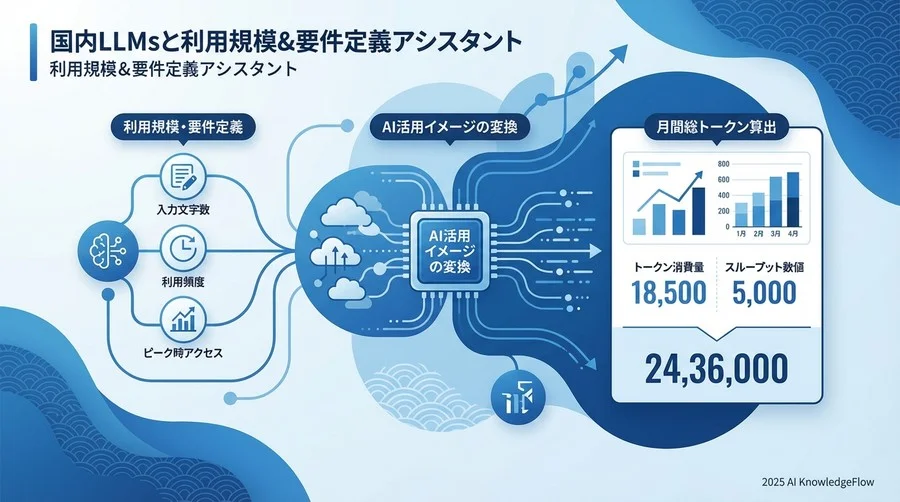 国内LLMsと利用規模&要件定義アシスタント
利用規模&要件定義アシスタント

利用規模・要件定義

入力文字数

利用頻度

ピーク時アクセス

AI活用イメージの変換

AI活用イメージの変換

月間総トークン算出

800
600
400
200
0
1月 2月 3月 4月

トークン消費量
18,500

スループット数値
5,000

24,36,000

2025 AI KnowledgeFlow